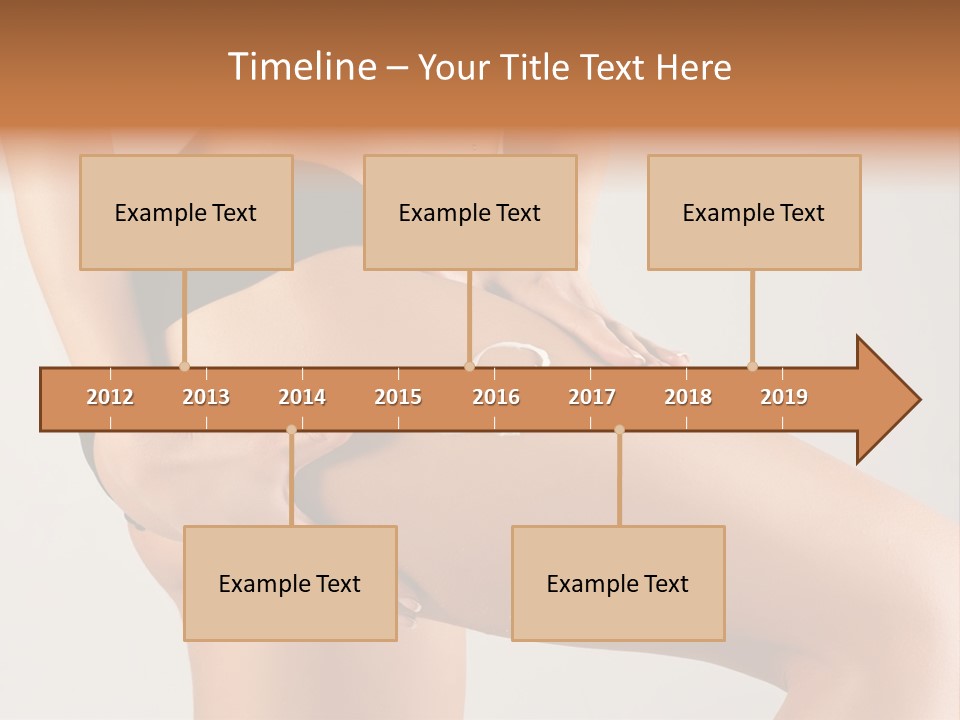 Timeline – Your Title Text Here

Example Text

Example Text

Example Text

2012 2013 2014 2015 2016 2017 2018 2019

Example Text

Example Text